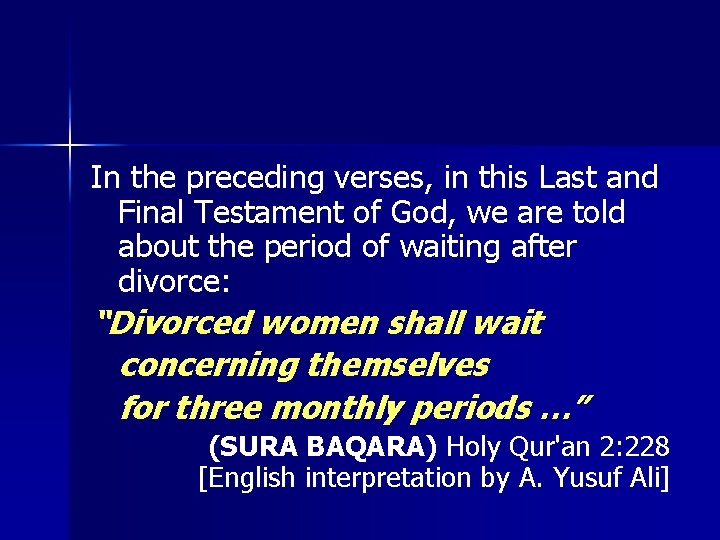 In the preceding verses, in this Last and Final Testament of God, we are told about the period of waiting after divorce:

"Divorced women shall wait concerning themselves for three monthly periods …"

(SURA BAQARA) Holy Qur'an 2:228
[English interpretation by A. Yusuf Ali]